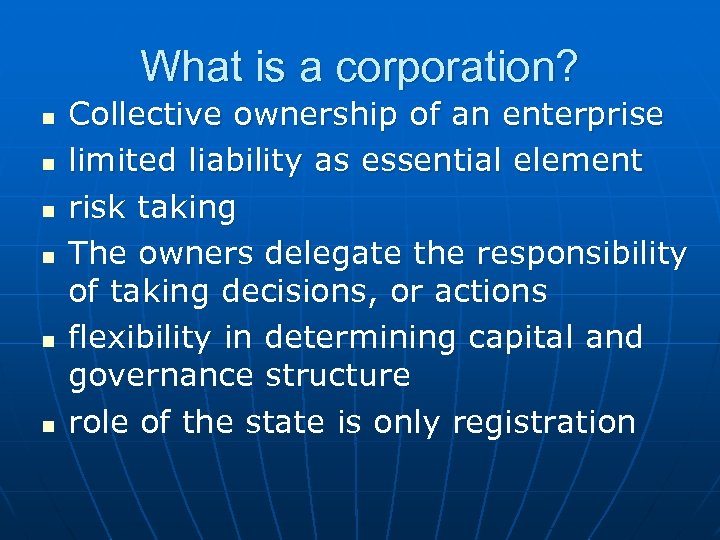 What is a corporation?

- Collective ownership of an enterprise
- limited liability as essential element
- risk taking
- The owners delegate the responsibility of taking decisions, or actions
- flexibility in determining capital and governance structure
- role of the state is only registration